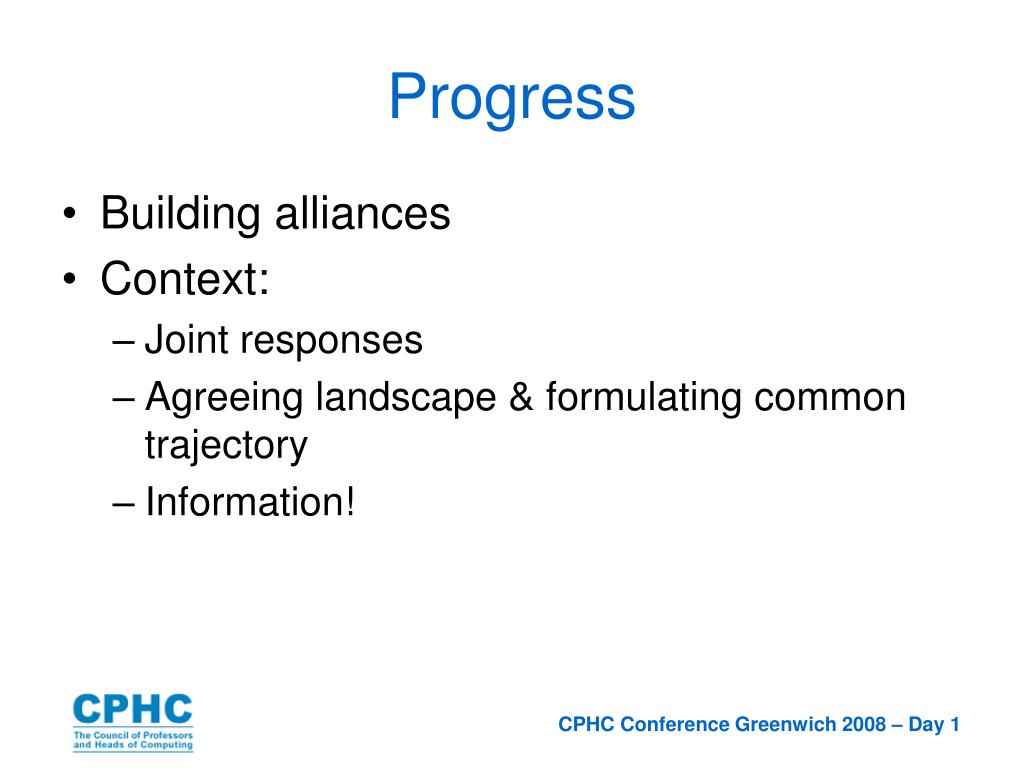 Progress

• Building alliances
• Context:
– Joint responses
– Agreeing landscape & formulating common trajectory
– Information!

CPHC
The Council of Professors and Heads of Computing

CPHC Conference Greenwich 2008 – Day 1